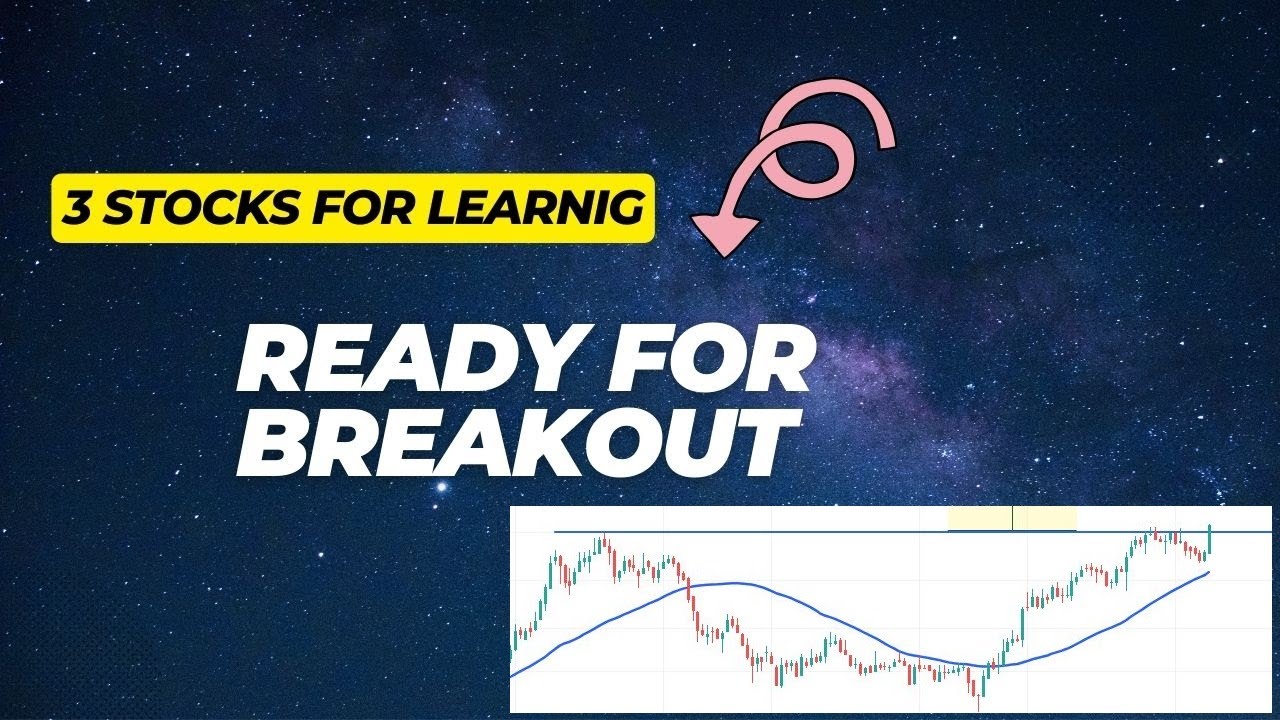 3 STOCKS FOR LEARNIG

READY FOR BREAKOUT